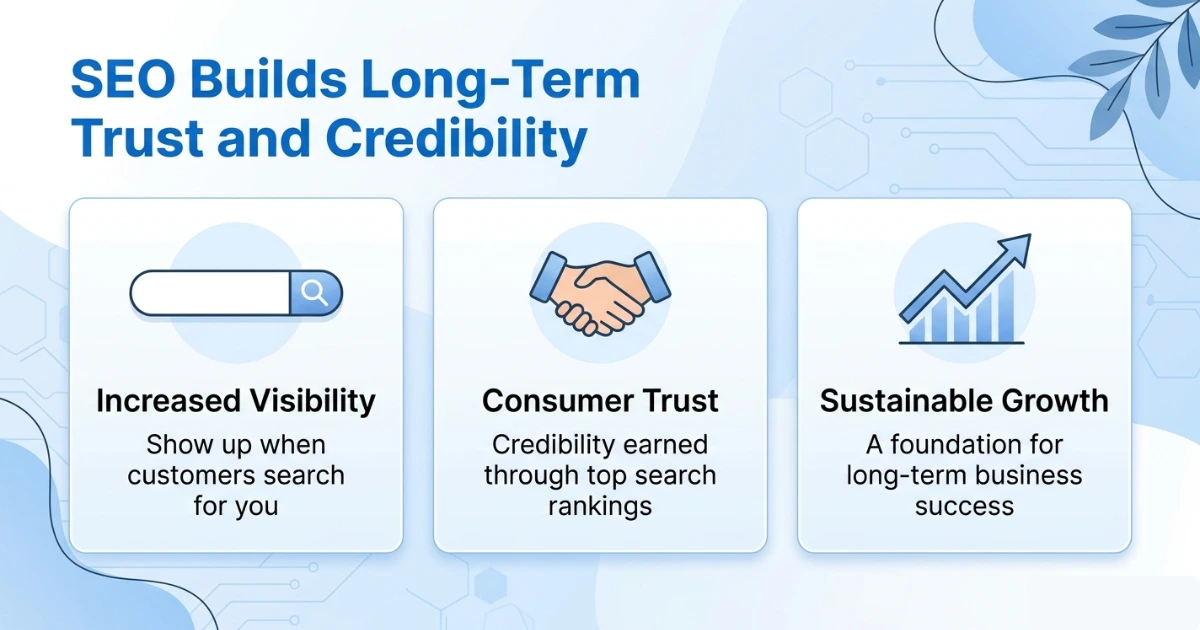 SEO Builds Long-Term Trust and Credibility

Increased Visibility

Show up when customers search for you

Consumer Trust

Credibility earned through top search rankings

Sustainable Growth

A foundation for long-term business success